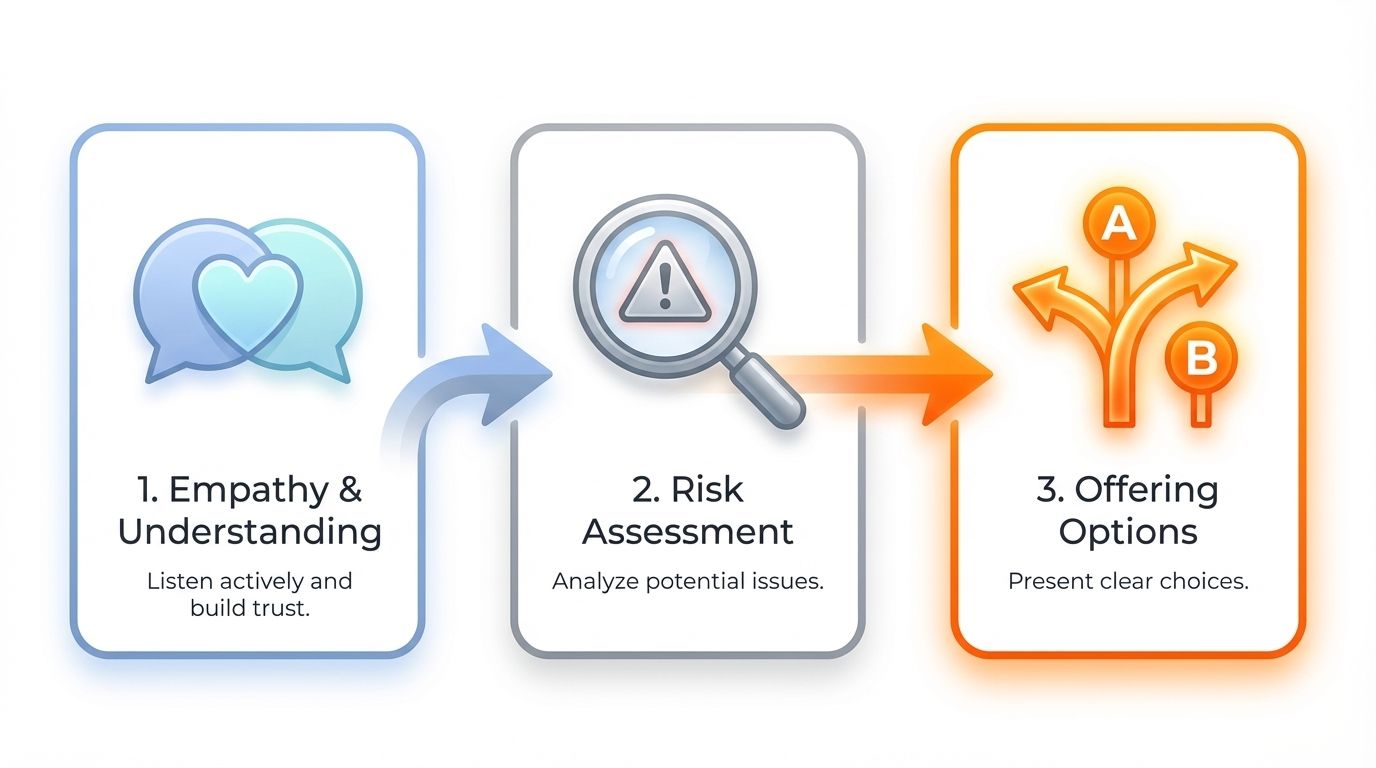 1. Empathy & Understanding

Listen actively and build trust.

2. Risk Assessment

Analyze potential issues.

A

B

3. Offering Options

Present clear choices.